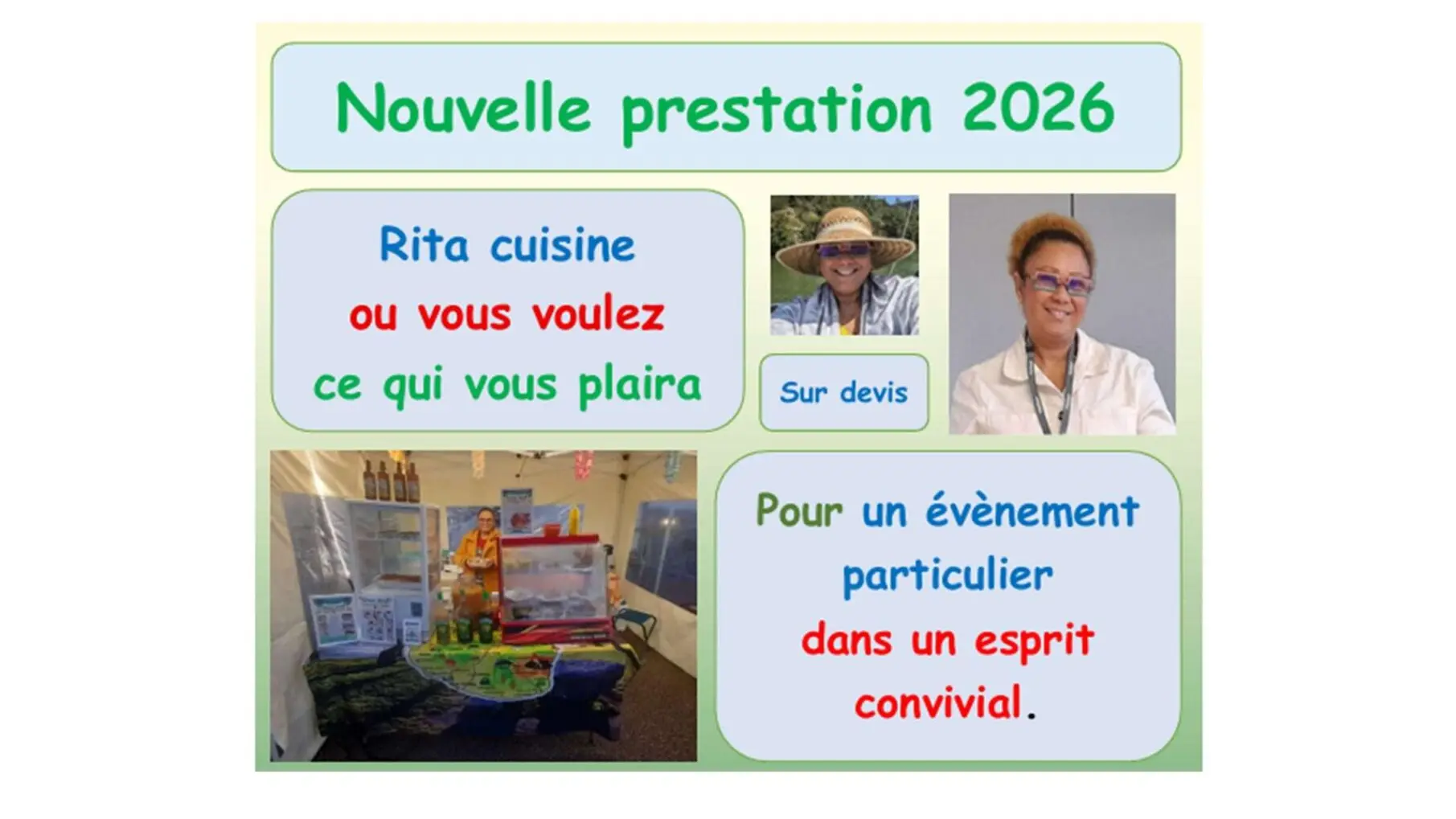 Nouvelle prestation 2026

Rita cuisine
ou vous voulez
ce qui vous plaira

Sur devis

Pour un évènement particulier
dans un esprit convivial.